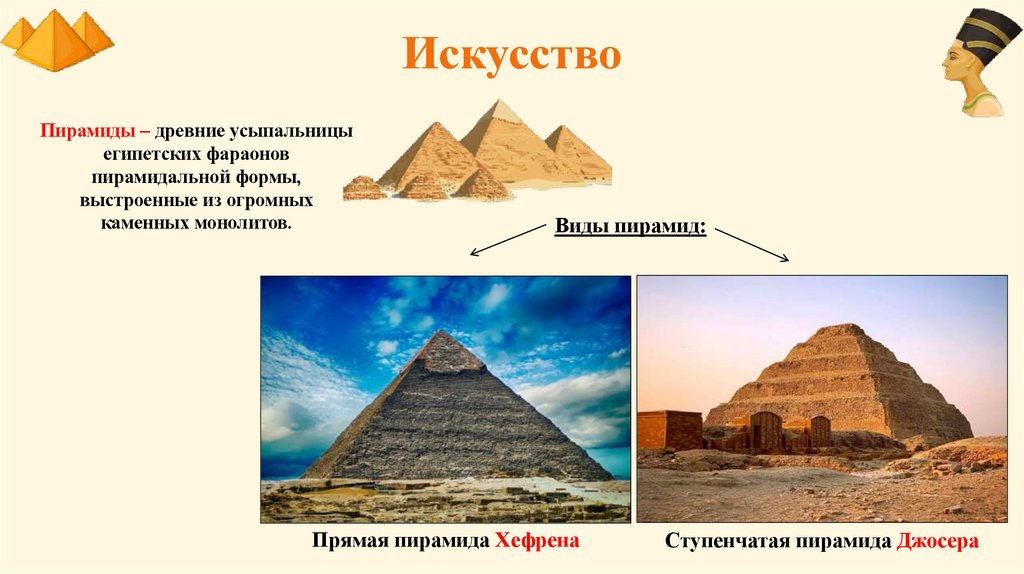 Искусство

Пирамиды – древние усыпальницы египетских фараонов пирамидальной формы, выстроенные из огромных каменных монолитов.

Виды пирамид:

Прямая пирамида Хефрена

Ступенчатая пирамида Джосера